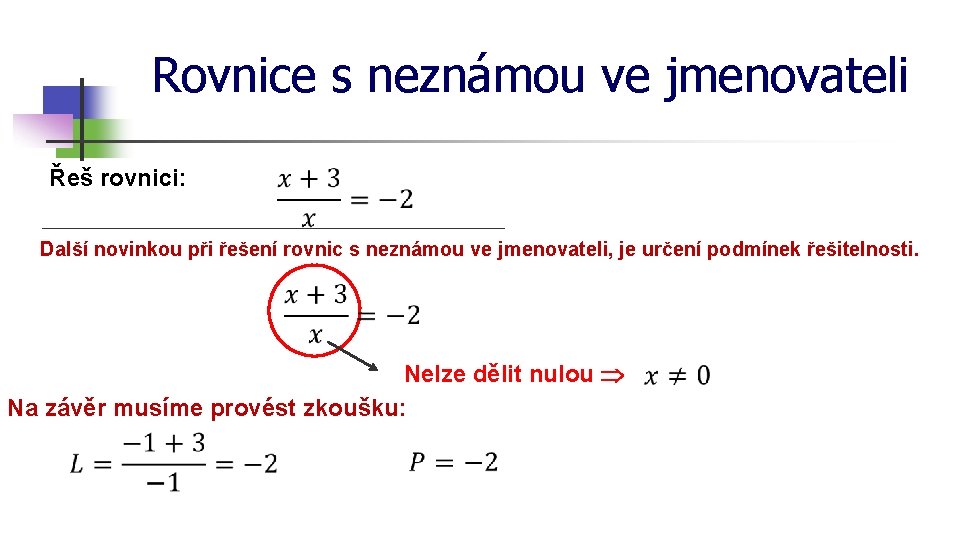 Rovnice s neznámou ve jmenovateli

Řeš rovnici: $\frac{x+3}{x} = -2$

Další novinkou při řešení rovnic s neznámou ve jmenovateli, je určení podmínek řešitelnosti.

$\frac{x+3}{x} = -2$

Nelze dělit nulou $\Rightarrow$ $x \neq 0$

Na závěr musíme provést zkoušku:

$L = \frac{-1+3}{-1} = -2$ $P = -2$